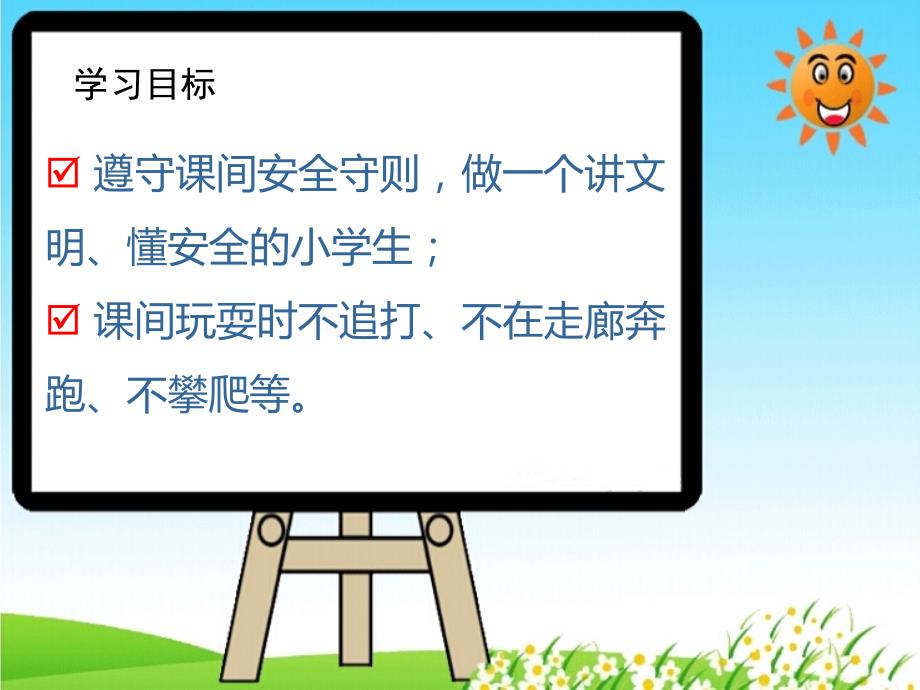 学习目标

☑ 遵守课间安全守则，做一个讲文明、懂安全的小学生；

☑ 课间玩耍时不追打、不在走廊奔跑、不攀爬等。